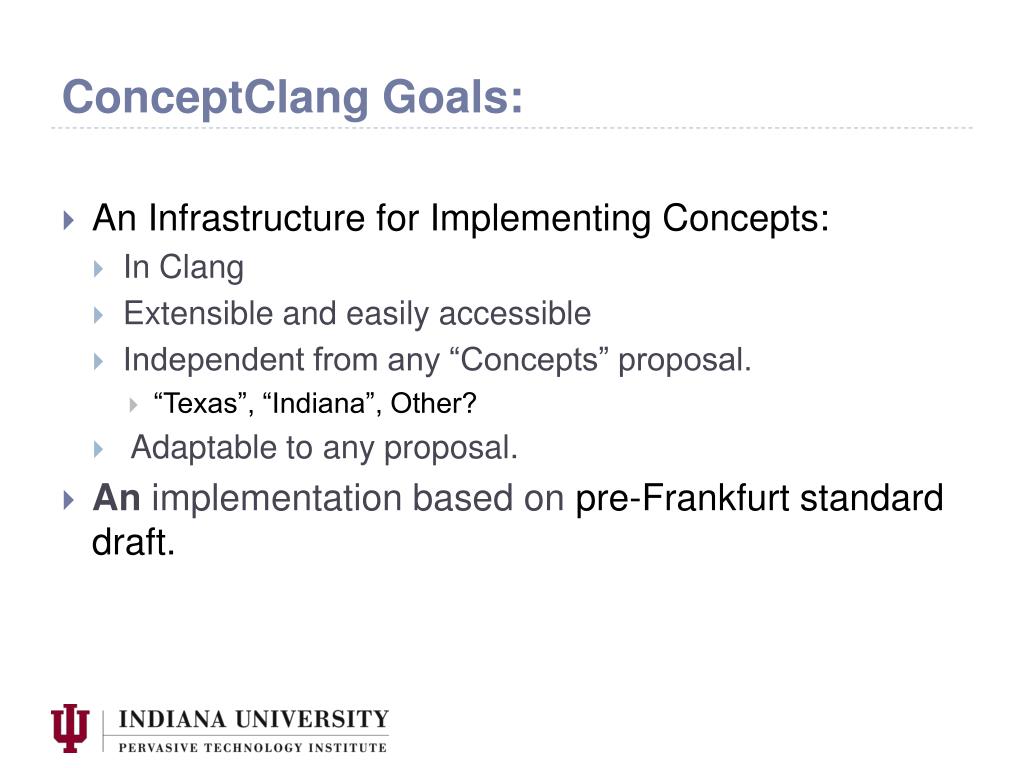 ConceptClang Goals:

An Infrastructure for Implementing Concepts:

In Clang

Extensible and easily accessible

Independent from any “Concepts” proposal.

“Texas”, “Indiana”, Other?

Adaptable to any proposal.

An implementation based on pre-Frankfurt standard draft.

INDIANA UNIVERSITY
PERVASIVE TECHNOLOGY INSTITUTE